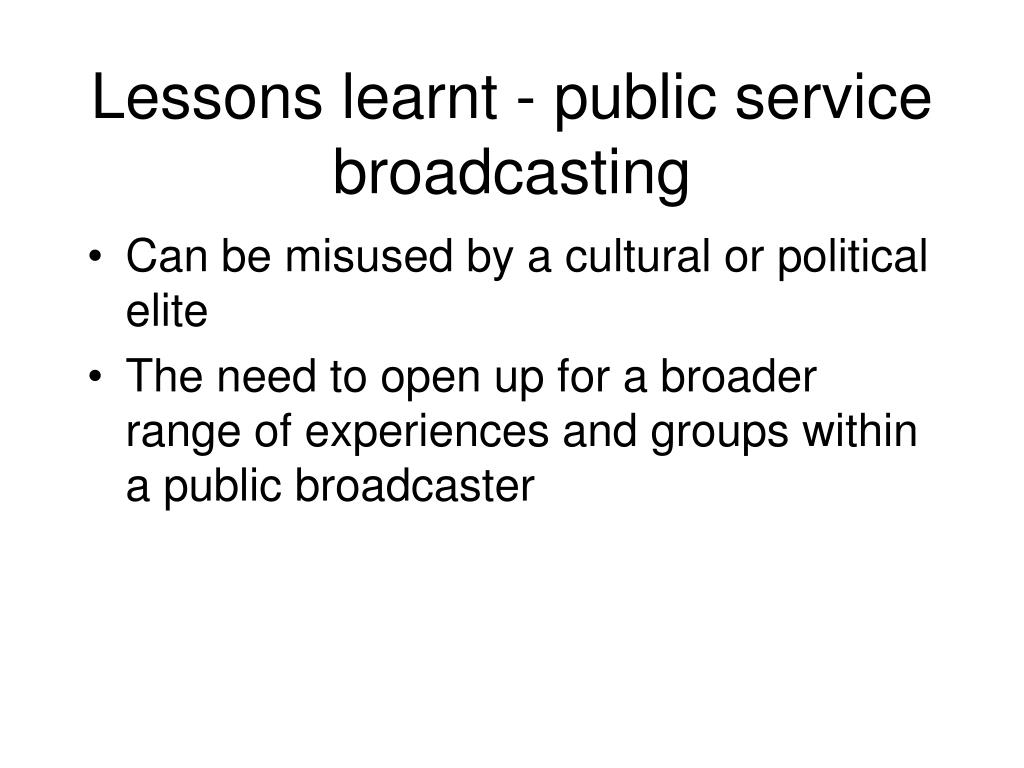 Lessons learnt - public service broadcasting

• Can be misused by a cultural or political elite
• The need to open up for a broader range of experiences and groups within a public broadcaster